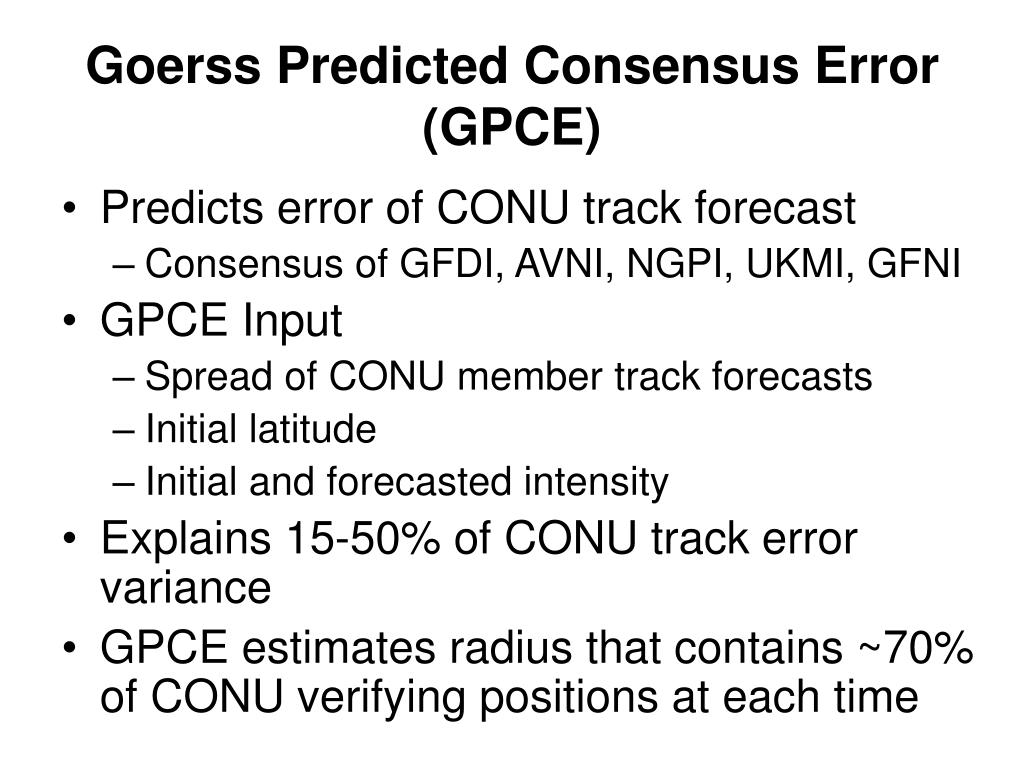 Goerss Predicted Consensus Error (GPCE)

• Predicts error of CONU track forecast
– Consensus of GFDI, AVNI, NGPI, UKMI, GFNI
• GPCE Input
– Spread of CONU member track forecasts
– Initial latitude
– Initial and forecasted intensity
• Explains 15-50% of CONU track error variance
• GPCE estimates radius that contains ~70% of CONU verifying positions at each time